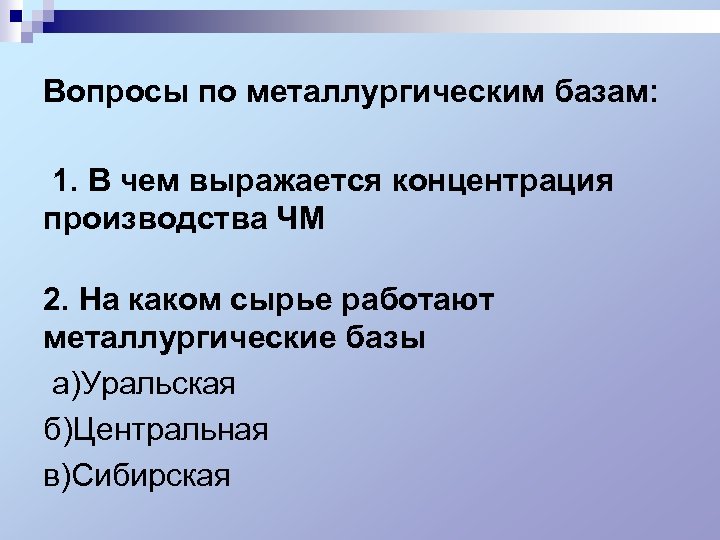 Вопросы по металлургическим базам:

1. В чем выражается концентрация производства ЧМ

2. На каком сырье работают металлургические базы

а)Уральская

б)Центральная

в)Сибирская